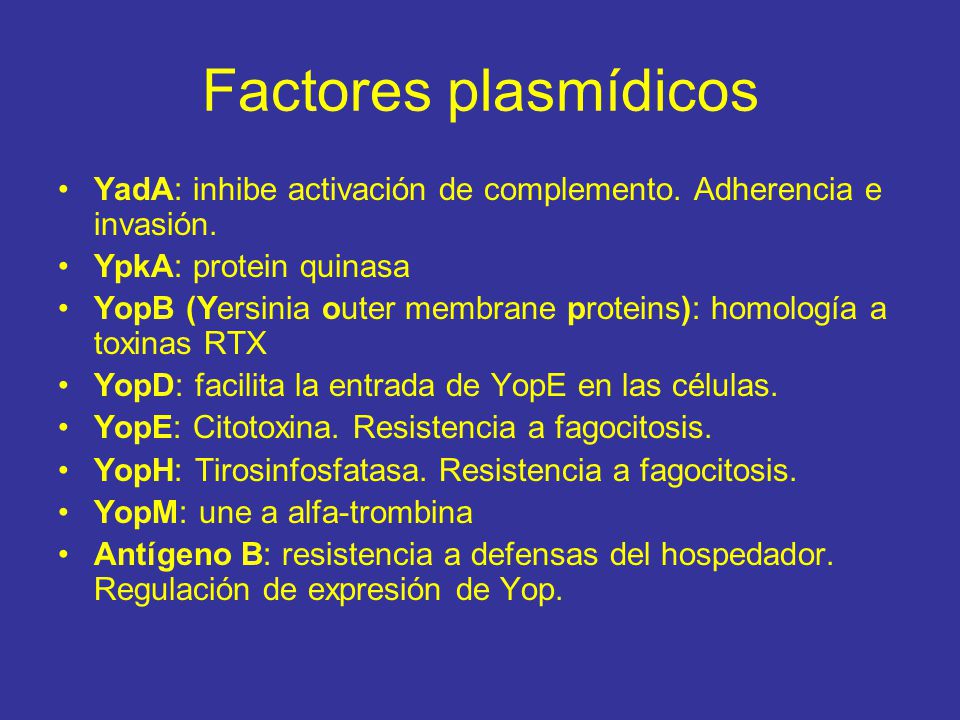 Factores plasmídicos

• YadA: inhibe activación de complemento. Adherencia e invasión.
• YpkA: protein quinasa
• YopB (Yersinia outer membrane proteins): homología a toxinas RTX
• YopD: facilita la entrada de YopE en las células.
• YopE: Citotoxina. Resistencia a fagocitosis.
• YopH: Tirosinfosfatasa. Resistencia a fagocitosis.
• YopM: une a alfa-trombina
• Antígeno B: resistencia a defensas del hospedador. Regulación de expresión de Yop.